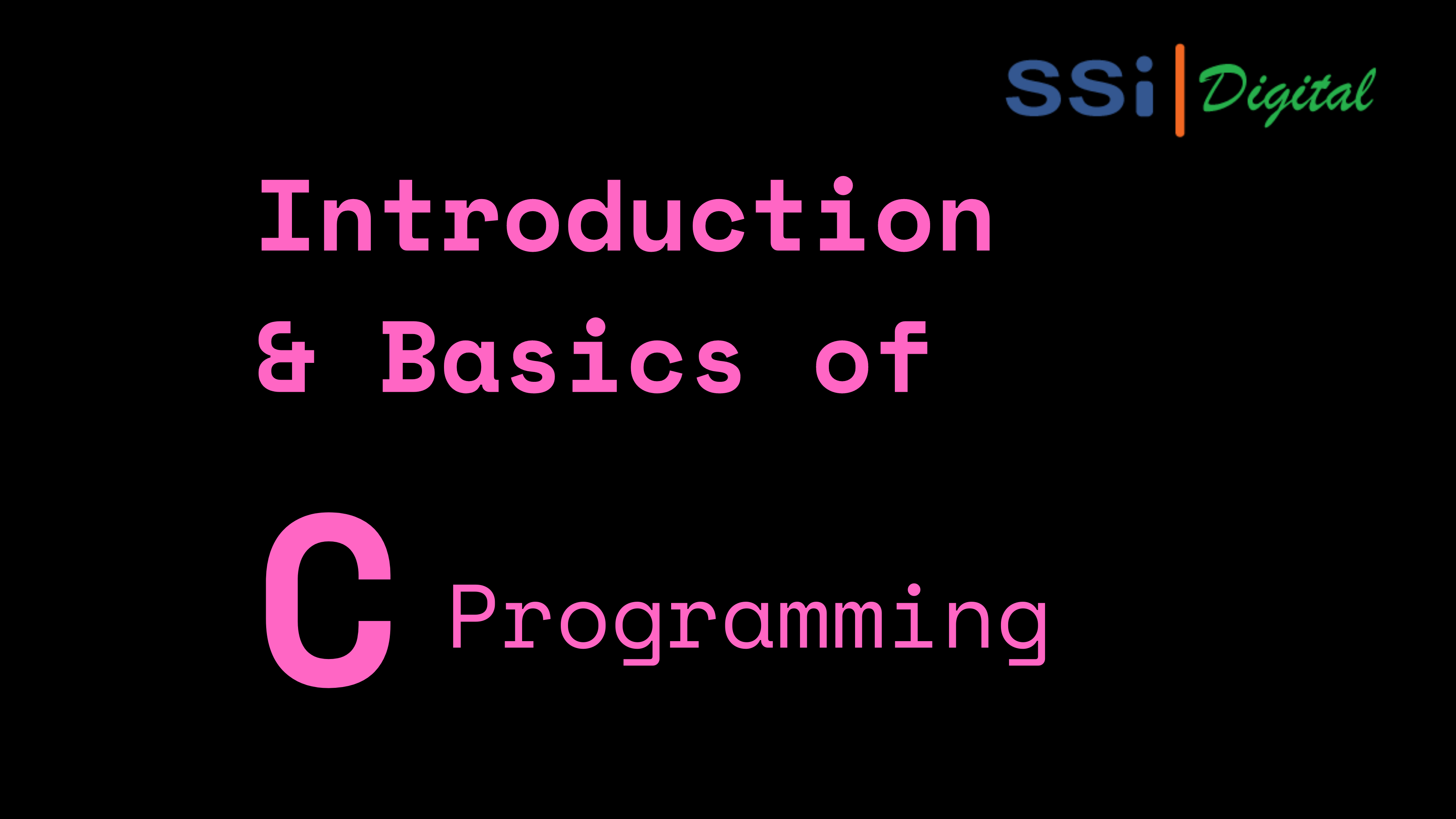 SSi | Digital

Introduction & Basics of

C Programming